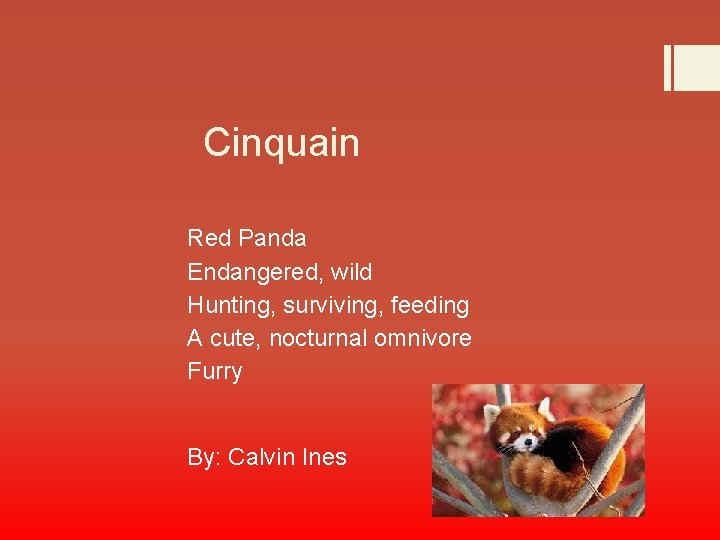 Cinquain

Red Panda
Endangered, wild
Hunting, surviving, feeding
A cute, nocturnal omnivore
Furry

By: Calvin Ines